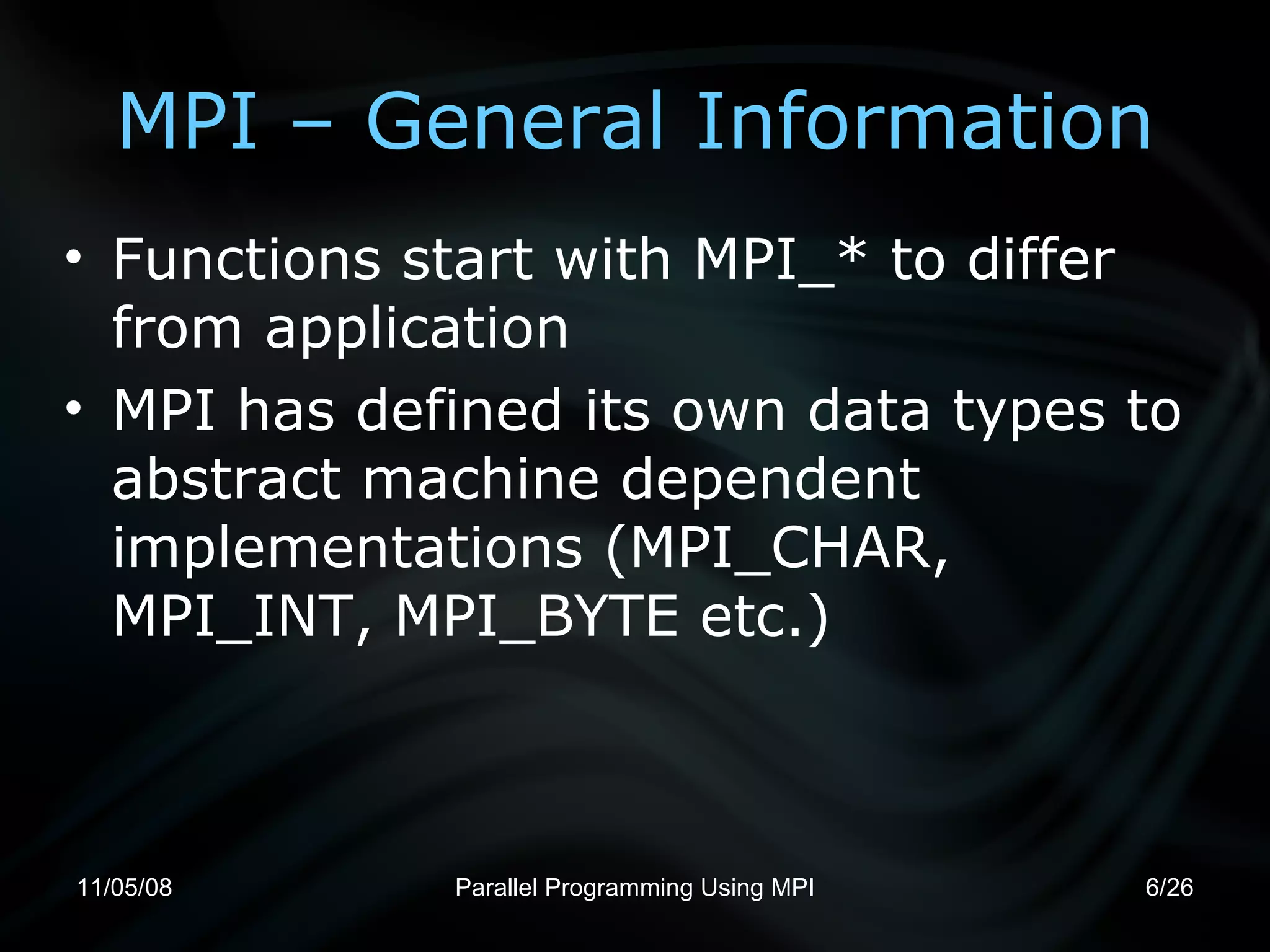 MPI – General Information

• Functions start with MPI_* to differ from application
• MPI has defined its own data types to abstract machine dependent implementations (MPI_CHAR, MPI_INT, MPI_BYTE etc.)

11/05/08

Parallel Programming Using MPI

6/26